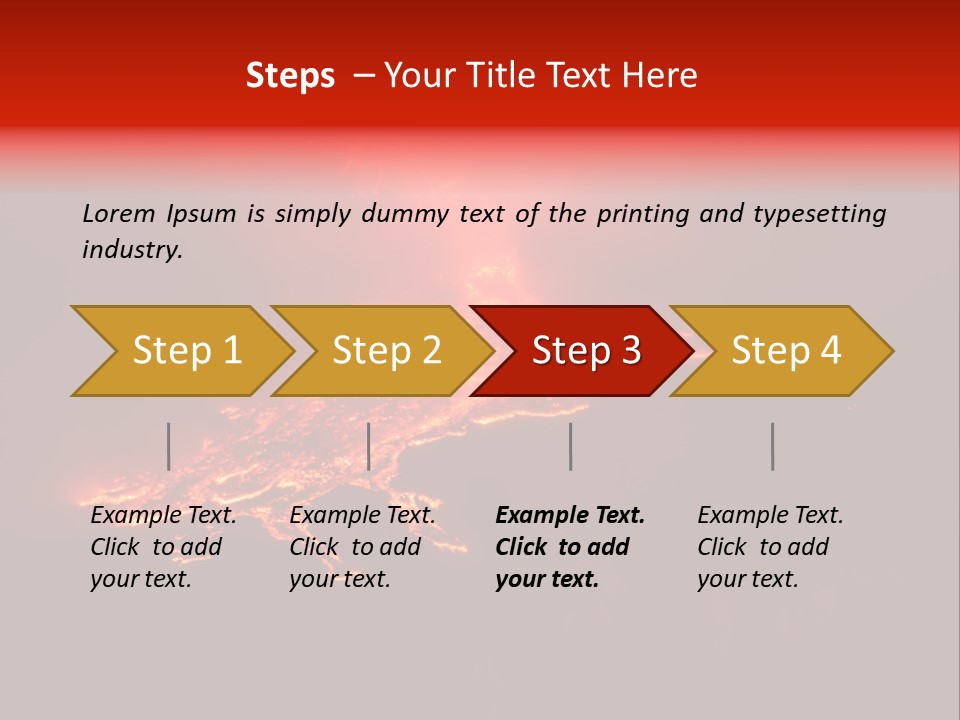 Steps – Your Title Text Here

Lorem Ipsum is simply dummy text of the printing and typesetting industry.

Step 1

Step 2

Step 3

Step 4

Example Text. Click to add your text.

Example Text. Click to add your text.

Example Text. Click to add your text.

Example Text. Click to add your text.